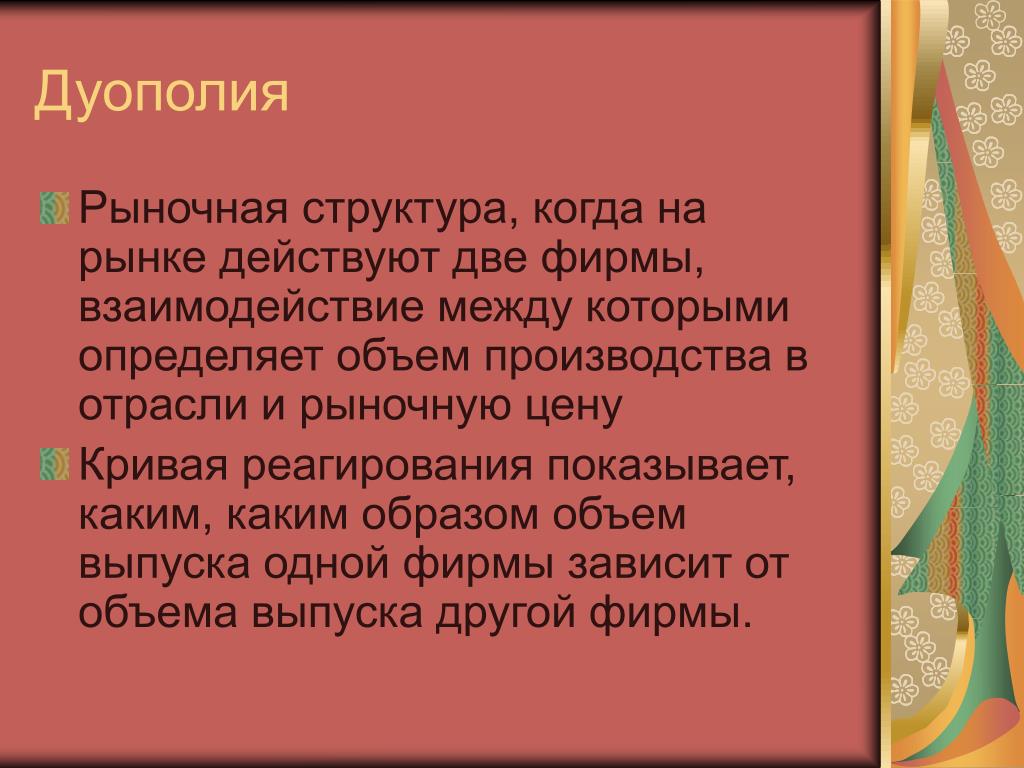 Дуополия

Рыночная структура, когда на рынке действуют две фирмы, взаимодействие между которыми определяет объем производства в отрасли и рыночную цену

Кривая реагирования показывает, каким, каким образом объем выпуска одной фирмы зависит от объема выпуска другой фирмы.